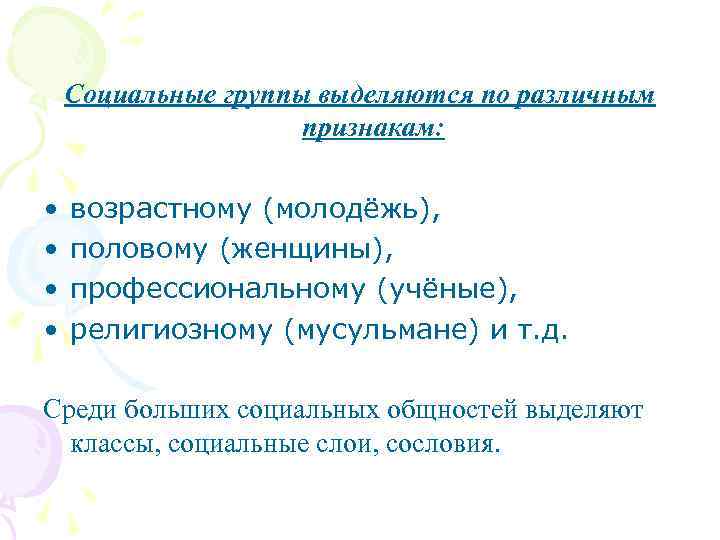 Социальные группы выделяются по различным признакам:

• возрастному (молодёжь),
• половому (женщины),
• профессиональному (учёные),
• религиозному (мусульмане) и т.д.

Среди больших социальных общностей выделяют классы, социальные слои, сословия.